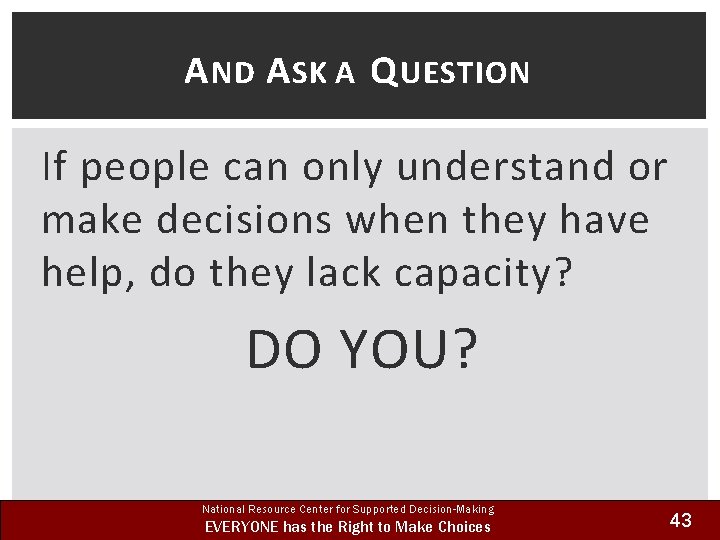 AND ASK A QUESTION

If people can only understand or make decisions when they have help, do they lack capacity?

DO YOU?

National Resource Center for Supported Decision-Making
EVERYONE has the Right to Make Choices

43